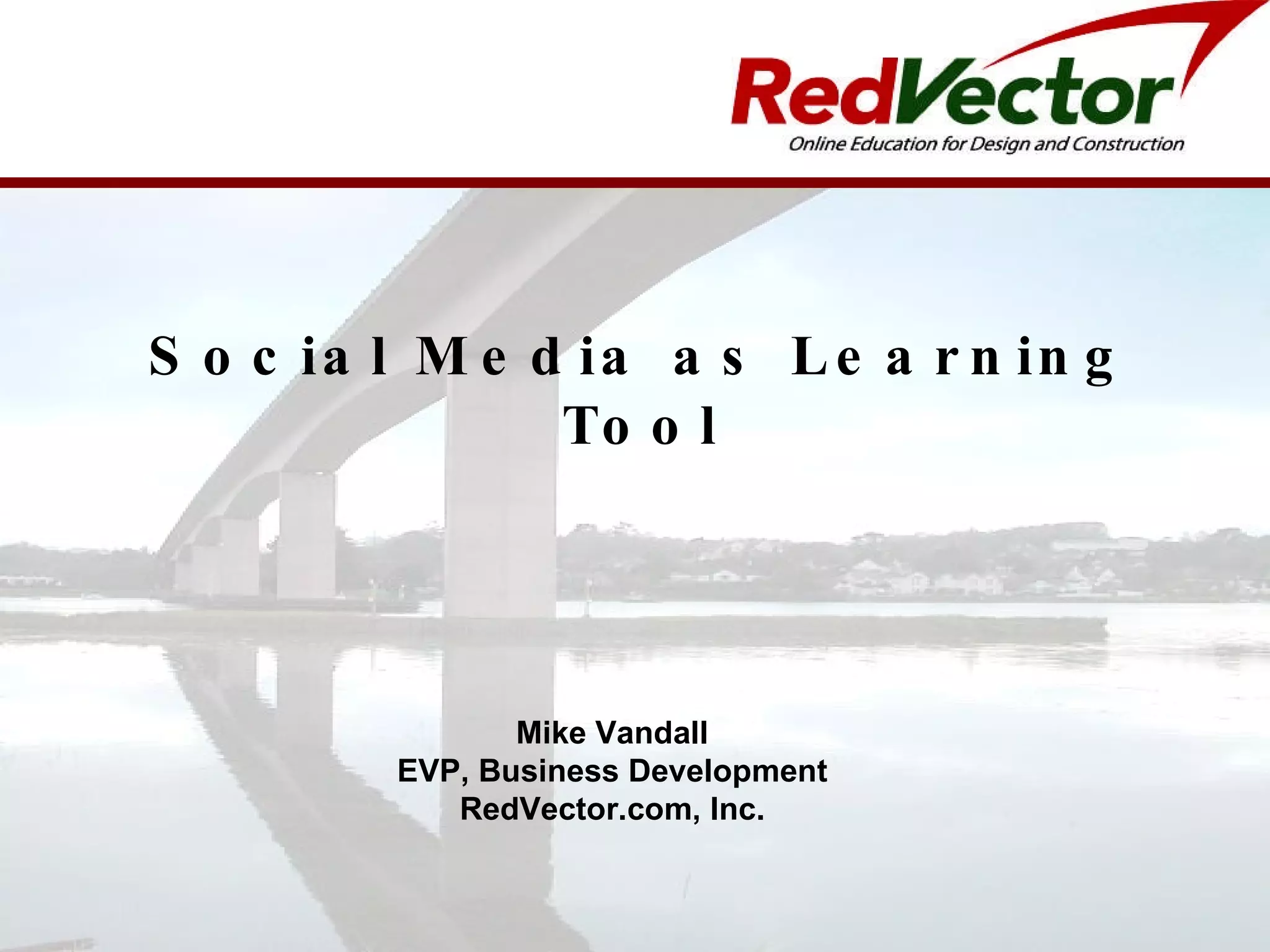 RedVector
Online Education for Design and Construction

Social Media as Learning Tool

Mike Vandall
EVP, Business Development
RedVector.com, Inc.